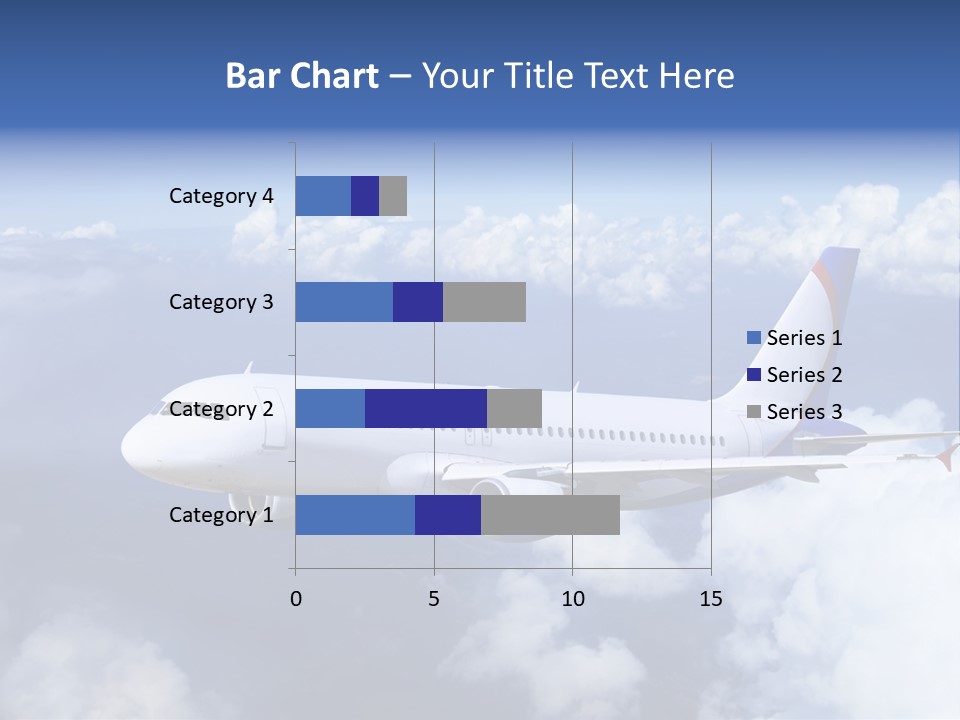 Bar Chart – Your Title Text Here

Category 4
Category 3
Category 2
Category 1

0
5
10
15

Series 1
Series 2
Series 3